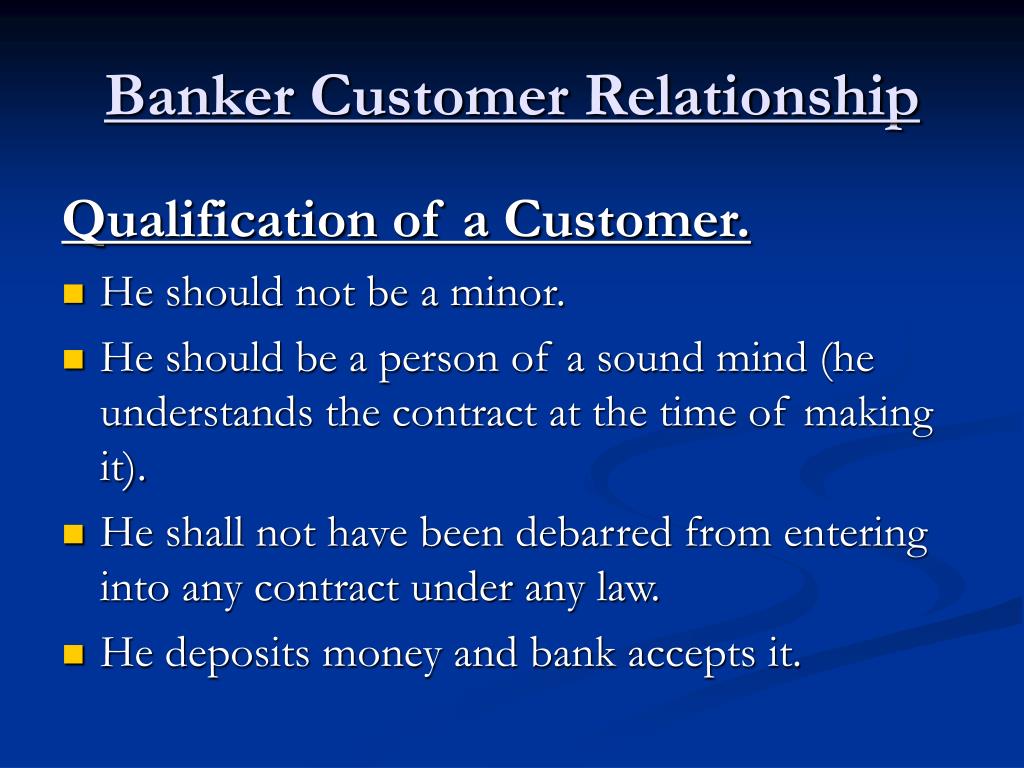 Banker Customer Relationship

Qualification of a Customer.

He should not be a minor.

He should be a person of a sound mind (he understands the contract at the time of making it).

He shall not have been debarred from entering into any contract under any law.

He deposits money and bank accepts it.